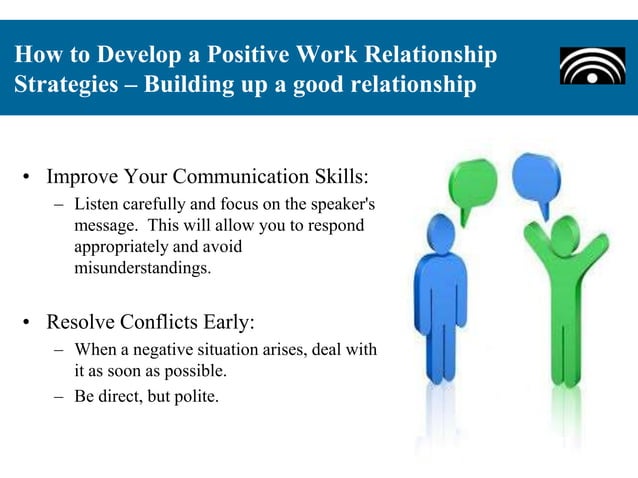 How to Develop a Positive Work Relationship Strategies – Building up a good relationship

• Improve Your Communication Skills:
– Listen carefully and focus on the speaker's message. This will allow you to respond appropriately and avoid misunderstandings.

• Resolve Conflicts Early:
– When a negative situation arises, deal with it as soon as possible.
– Be direct, but polite.